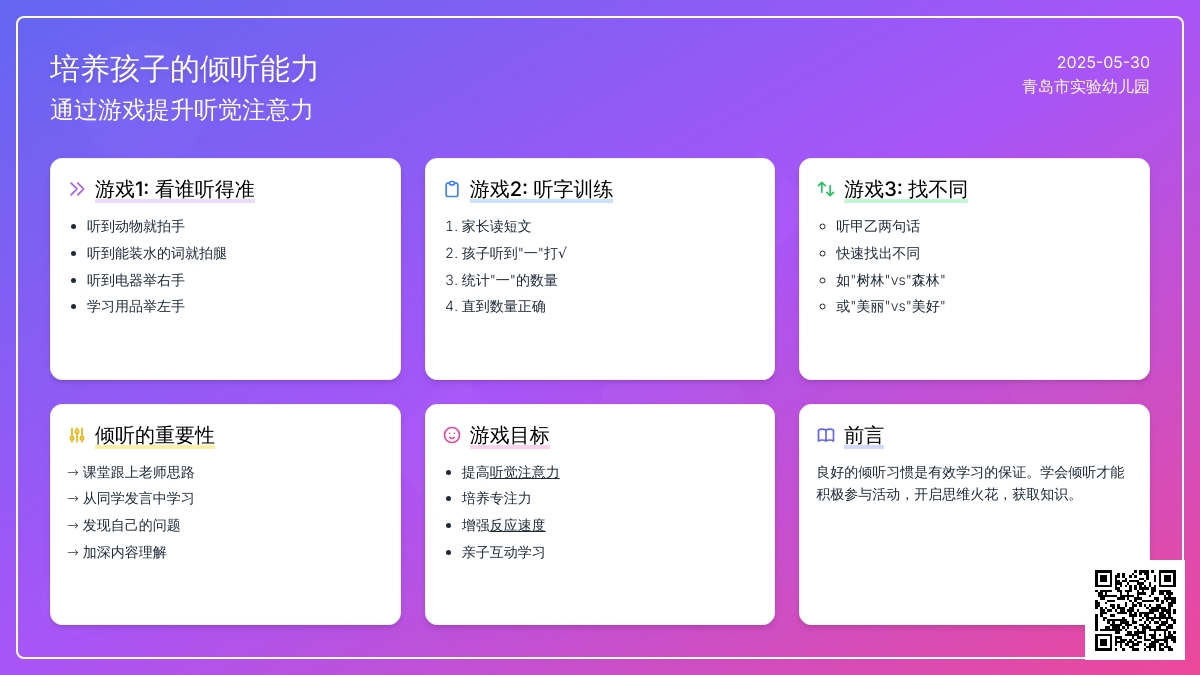 培养孩子的倾听能力
通过游戏提升听觉注意力

2025-05-30
青岛市实验幼儿园

游戏1: 看谁听得准

- 听到动物就拍手
- 听到能装水的词就拍腿
- 听到电器举右手
- 学习用品举左手

游戏2: 听字训练

1. 家长读短文
2. 孩子听到"一"打√
3. 统计"一"的数量
4. 直到数量正确

游戏3: 找不同

- 听甲乙两句话
- 快速找出不同
- 如"树林"vs"森林"
- 或"美丽"vs"美好"

倾听的重要性

→ 课堂跟上老师思路
→ 从同学发言中学习
→ 发现自己的问题
→ 加深内容理解

游戏目标

- 提高听觉注意力
- 培养专注力
- 增强反应速度
- 亲子互动学习

前言

良好的倾听习惯是有效学习的保证。学会倾听才能积极参与活动，开启思维火花，获取知识。